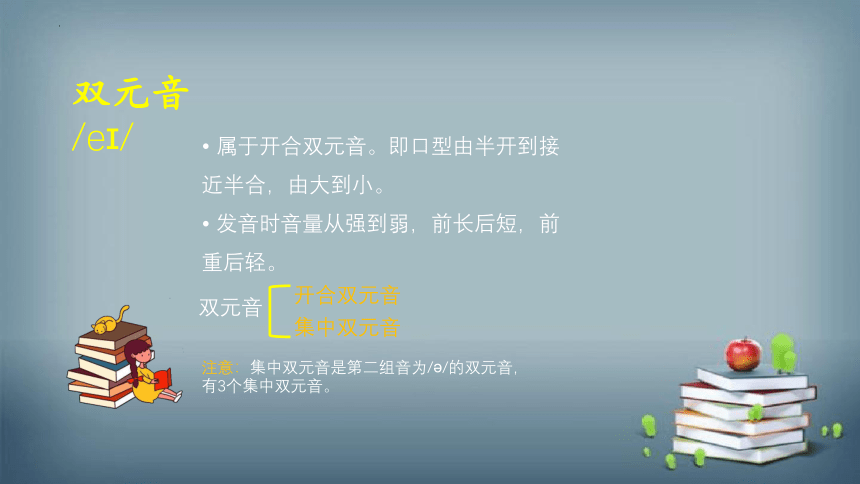 双元音
/eɪ/

• 属于开合双元音。即口型由半开到接近半合，由大到小。

• 发音时音量从强到弱，前长后短，前重后轻。

双元音 开合双元音
集中双元音

注意：集中双元音是第二组音为/ə/的双元音，有3个集中双元音。